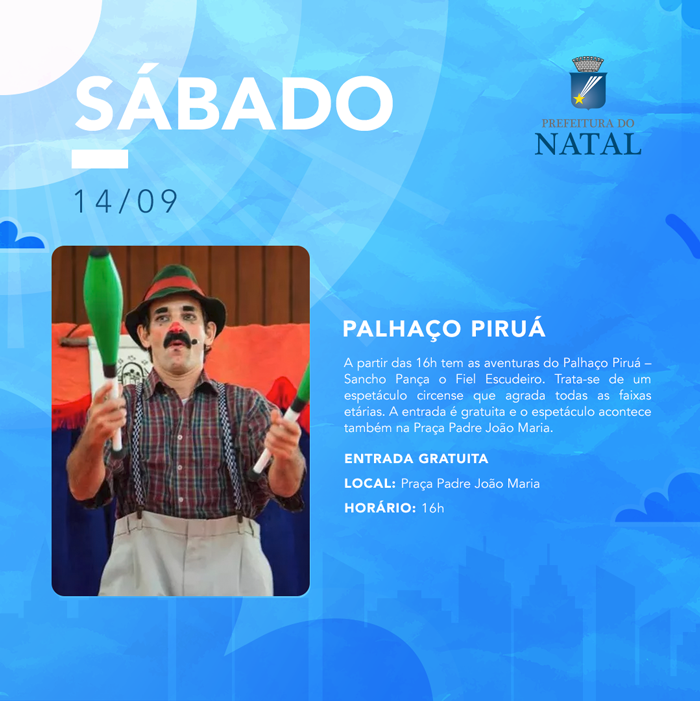 SÁBADO

14/09

PREFEITURA DO
NATAL

PALHAÇO PIRUÁ

A partir das 16h tem as aventuras do Palhaço Piruá – Sancho Pança o Fiel Escudeiro. Trata-se de um espetáculo circense que agrada todas as faixas etárias. A entrada é gratuita e o espetáculo acontece também na Praça Padre João Maria.

ENTRADA GRATUITA

LOCAL: Praça Padre João Maria

HORÁRIO: 16h